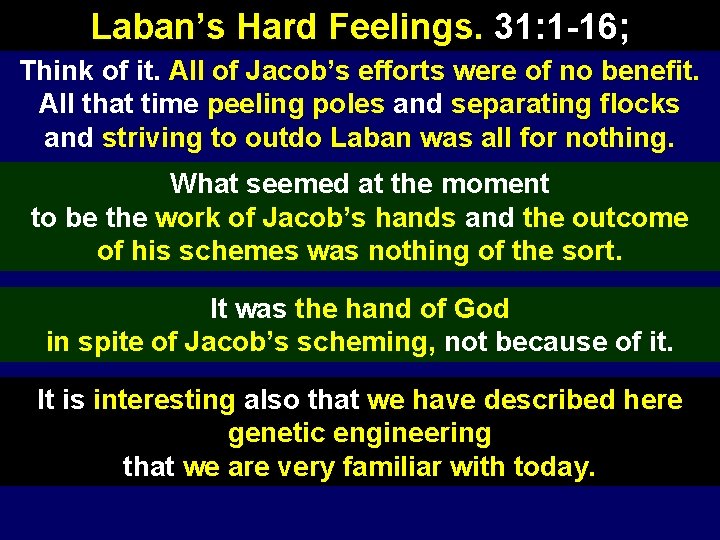 Laban's Hard Feelings. 31:1-16;

Think of it. All of Jacob's efforts were of no benefit. All that time peeling poles and separating flocks and striving to outdo Laban was all for nothing.

What seemed at the moment to be the work of Jacob's hands and the outcome of his schemes was nothing of the sort.

It was the hand of God in spite of Jacob's scheming, not because of it.

It is interesting also that we have described here genetic engineering that we are very familiar with today.